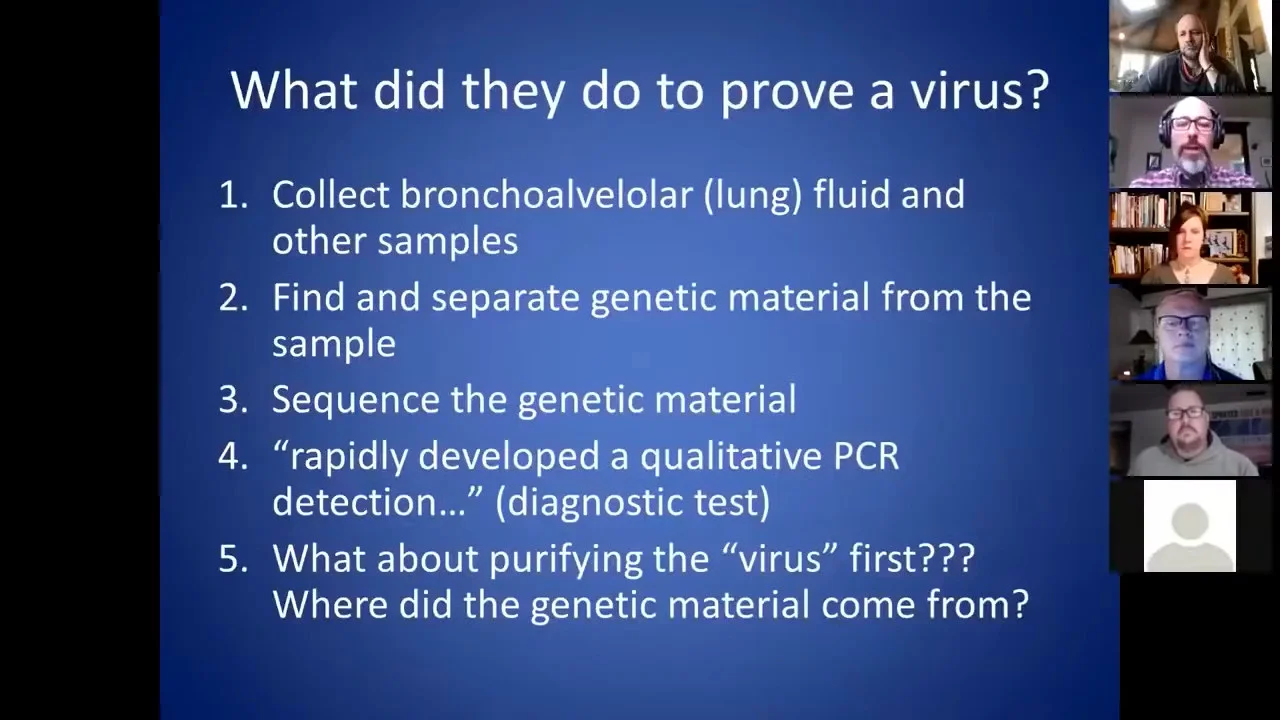 What did they do to prove a virus?

1. Collect bronchoalvelolar (lung) fluid and other samples
2. Find and separate genetic material from the sample
3. Sequence the genetic material
4. “rapidly developed a qualitative PCR detection…” (diagnostic test)
5. What about purifying the “virus” first??? Where did the genetic material come from?